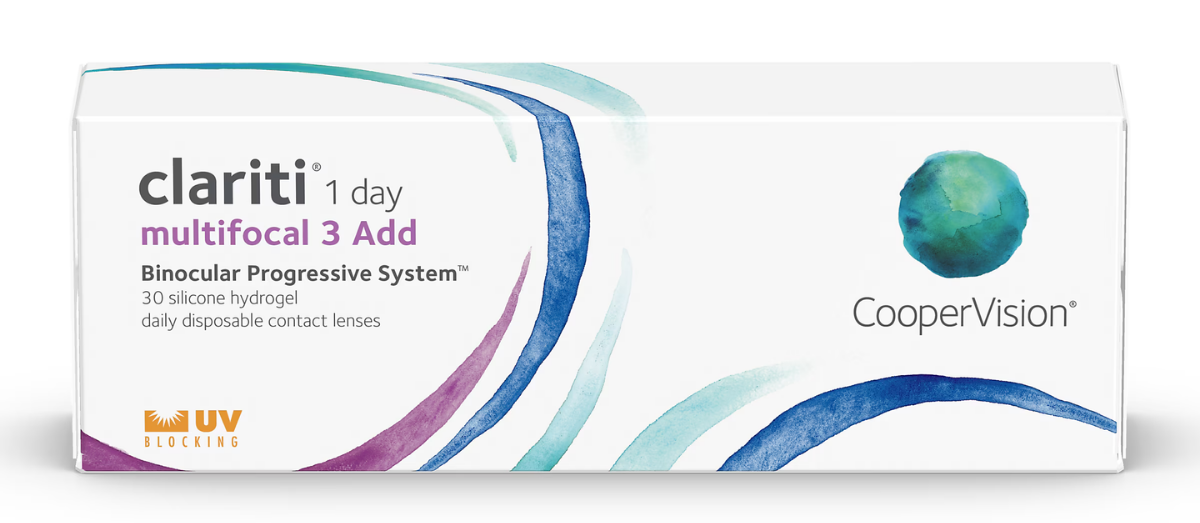 clariti® 1 day
multifocal 3 Add

Binocular Progressive System™
30 silicone hydrogel
daily disposable contact lenses

UV
BLOCKING

CooperVision®